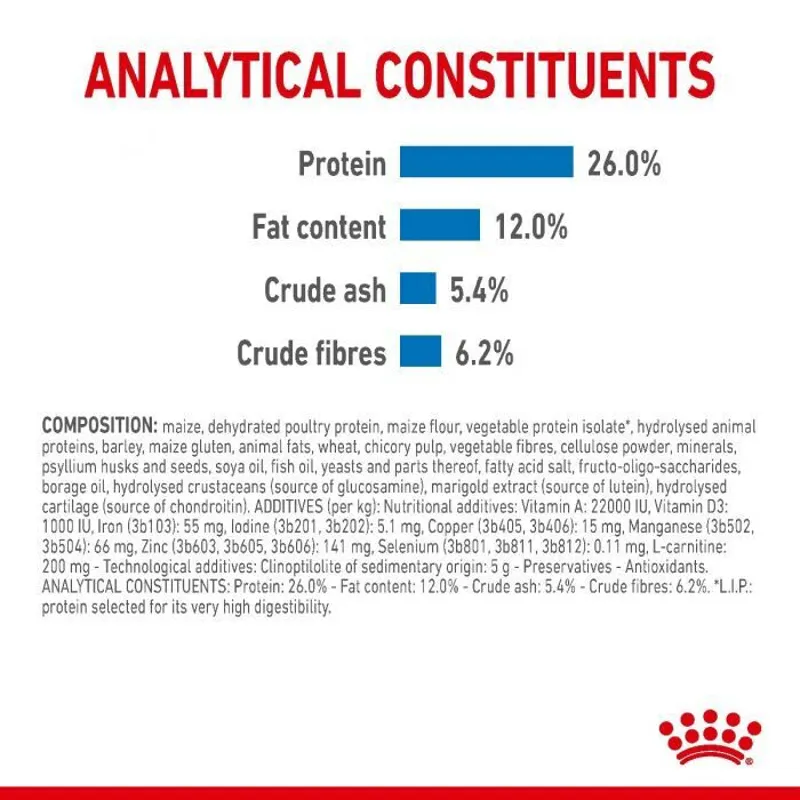 ANALYTICAL CONSTITUENTS

Protein 26.0%

Fat content 12.0%

Crude ash 5.4%

Crude fibres 6.2%

COMPOSITION: maize, dehydrated poultry protein, maize flour, vegetable protein isolate*, hydrolysed animal proteins, barley, maize gluten, animal fats, wheat, chicory pulp, vegetable fibres, cellulose powder, minerals, psyllium husks and seeds, soya oil, fish oil, yeasts and parts thereof, fatty acid salt, fructo-oligo-saccharides, borage oil, hydrolysed crustaceans (source of glucosamine), marigold extract (source of lutein), hydrolysed cartilage (source of chondroitin). ADDITIVES (per kg): Nutritional additives: Vitamin A: 22000 IU, Vitamin D3: 1000 IU, Iron (3b103): 55 mg, Iodine (3b201, 3b202): 5.1 mg, Copper (3b405, 3b406): 15 mg, Manganese (3b502, 3b504): 66 mg, Zinc (3b603, 3b605, 3b606): 141 mg, Selenium (3b801, 3b811, 3b812): 0.11 mg, L-carnitine: 200 mg - Technological additives: Clinoptilolite of sedimentary origin: 5 g - Preservatives - Antioxidants. ANALYTICAL CONSTITUENTS: Protein: 26.0% - Fat content: 12.0% - Crude ash: 5.4% - Crude fibres: 6.2%. *L.I.P.: protein selected for its very high digestibility.